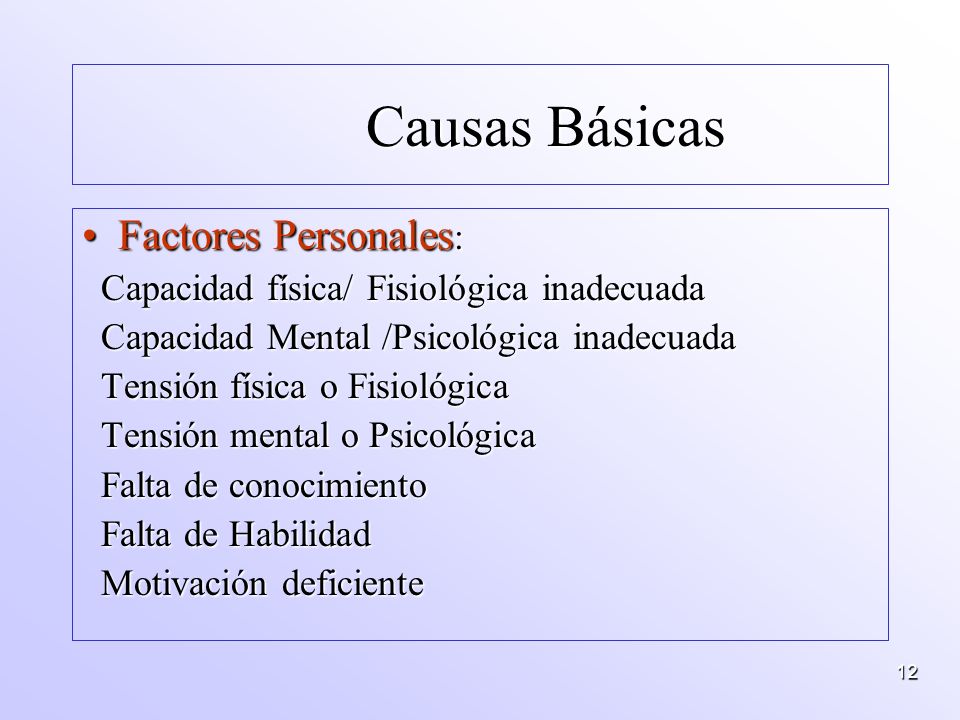 Causas Básicas

• Factores Personales:

Capacidad física/ Fisiológica inadecuada

Capacidad Mental /Psicológica inadecuada

Tensión física o Fisiológica

Tensión mental o Psicológica

Falta de conocimiento

Falta de Habilidad

Motivación deficiente

12